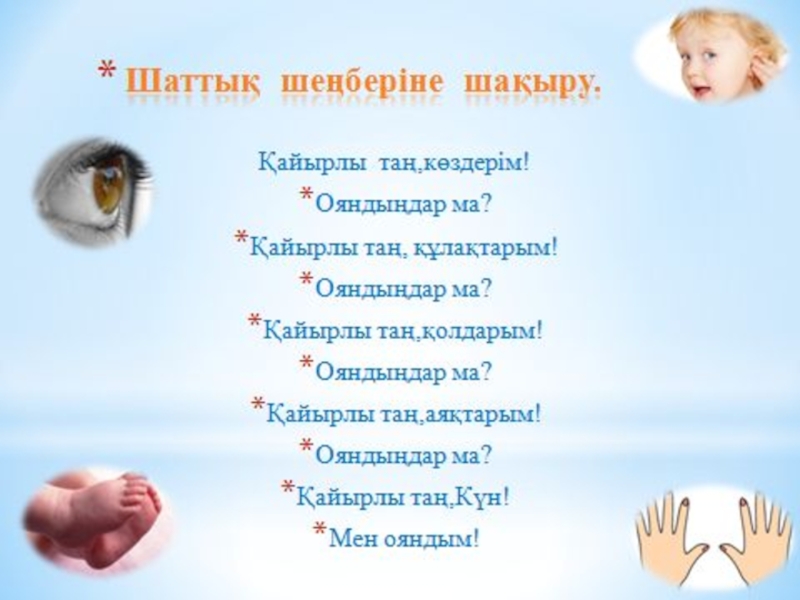 * Шаттық шеңберіне шақыру.

Қайырлы таң,көздерім!
*Ояндыңдар ма?
*Қайырлы таң, құлақтарым!
*Ояндыңдар ма?
*Қайырлы таң,қолдарым!
*Ояндыңдар ма?
*Қайырлы таң,аяқтарым!
*Ояндыңдар ма?
*Қайырлы таң,Күн!
*Мен ояндым!